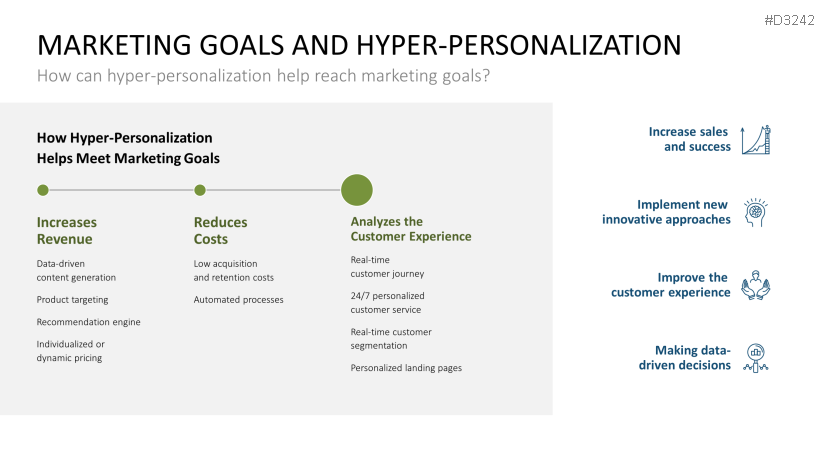 #D3242

MARKETING GOALS AND HYPER-PERSONALIZATION

How can hyper-personalization help reach marketing goals?

How Hyper-Personalization Helps Meet Marketing Goals

Increases Revenue

Data-driven content generation

Product targeting

Recommendation engine

Individualized or dynamic pricing

Reduces Costs

Low acquisition and retention costs

Automated processes

Analyzes the Customer Experience

Real-time customer journey

24/7 personalized customer service

Real-time customer segmentation

Personalized landing pages

Increase sales and success

Implement new innovative approaches

Improve the customer experience

Making data-driven decisions